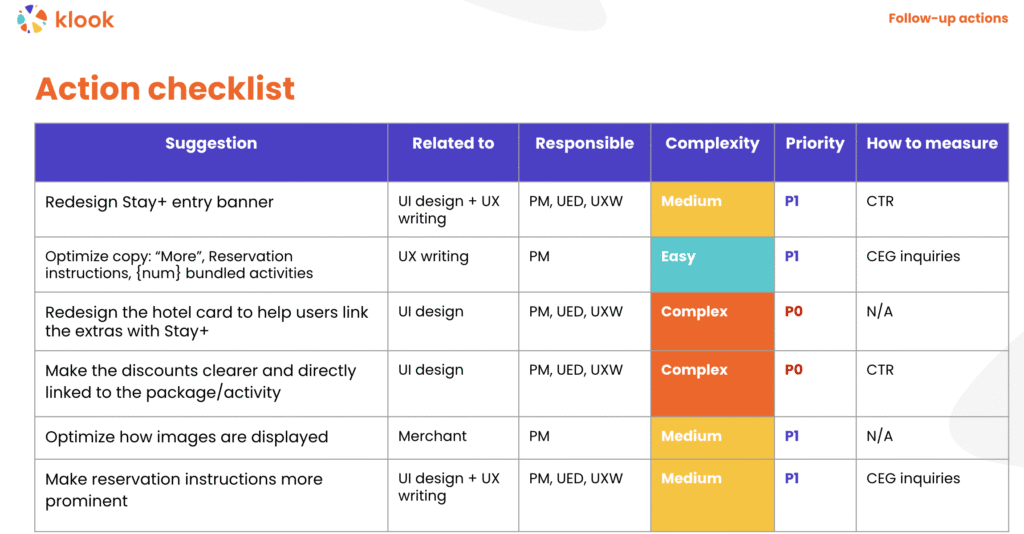 klook

Follow-up actions

Action checklist

| Suggestion | Related to | Responsible | Complexity | Priority | How to measure |
|---|---|---|---|---|---|
| Redesign Stay+ entry banner | UI design + UX writing | PM, UED, UXW | Medium | P1 | CTR |
| Optimize copy: "More", Reservation instructions, {num} bundled activities | UX writing | PM | Easy | P1 | CEG inquiries |
| Redesign the hotel card to help users link the extras with Stay+ | UI design | PM, UED, UXW | Complex | P0 | N/A |
| Make the discounts clearer and directly linked to the package/activity | UI design | PM, UED, UXW | Complex | P0 | CTR |
| Optimize how images are displayed | Merchant | PM | Medium | P1 | N/A |
| Make reservation instructions more prominent | UI design + UX writing | PM, UED, UXW | Medium | P1 | CEG inquiries |